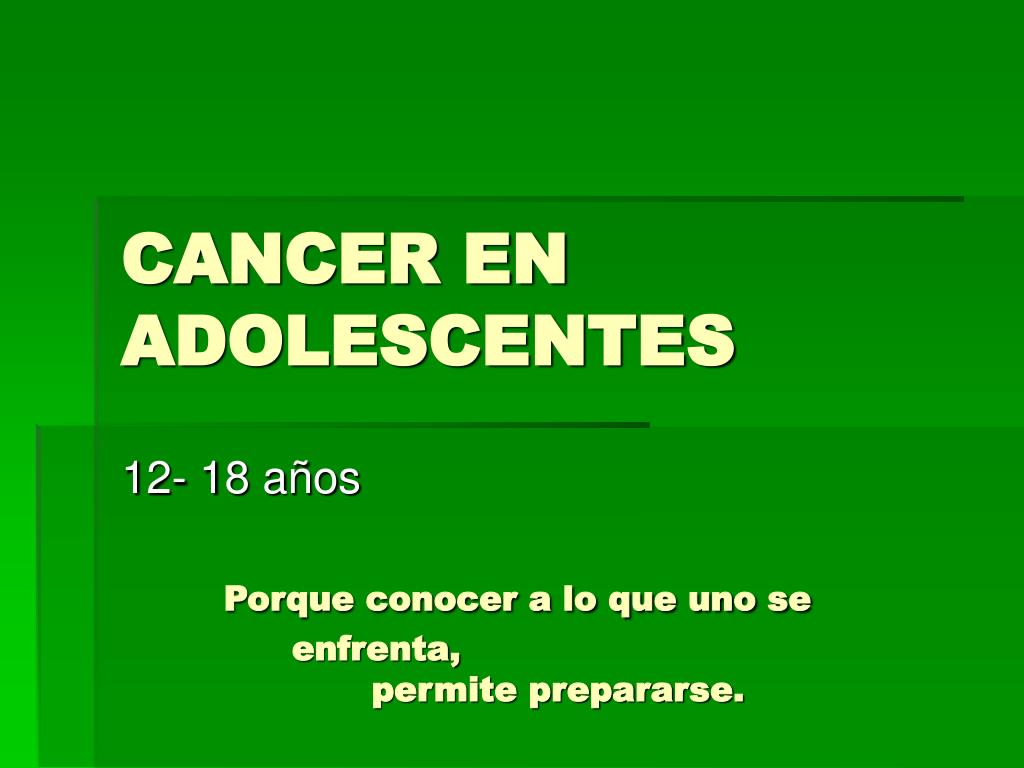 CANCER EN ADOLESCENTES

12- 18 años

Porque conocer a lo que uno se enfrenta,
permite prepararse.